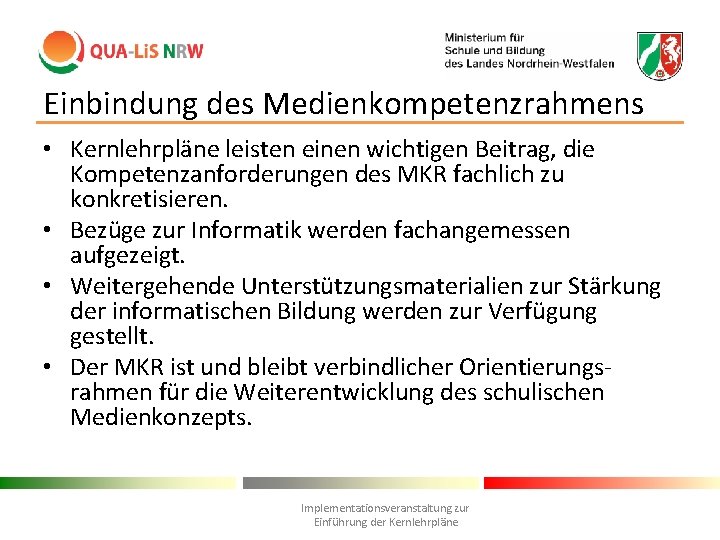 QUA-LiS NRW

Ministerium für Schule und Bildung des Landes Nordrhein-Westfalen

Einbindung des Medienkompetenzrahmens

• Kernlehrpläne leisten einen wichtigen Beitrag, die Kompetenzanforderungen des MKR fachlich zu konkretisieren.
• Bezüge zur Informatik werden fachangemessen aufgezeigt.
• Weitergehende Unterstützungsmaterialien zur Stärkung der informatischen Bildung werden zur Verfügung gestellt.
• Der MKR ist und bleibt verbindlicher Orientierungsrahmen für die Weiterentwicklung des schulischen Medienkonzepts.

Implementationsveranstaltung zur Einführung der Kernlehrpläne